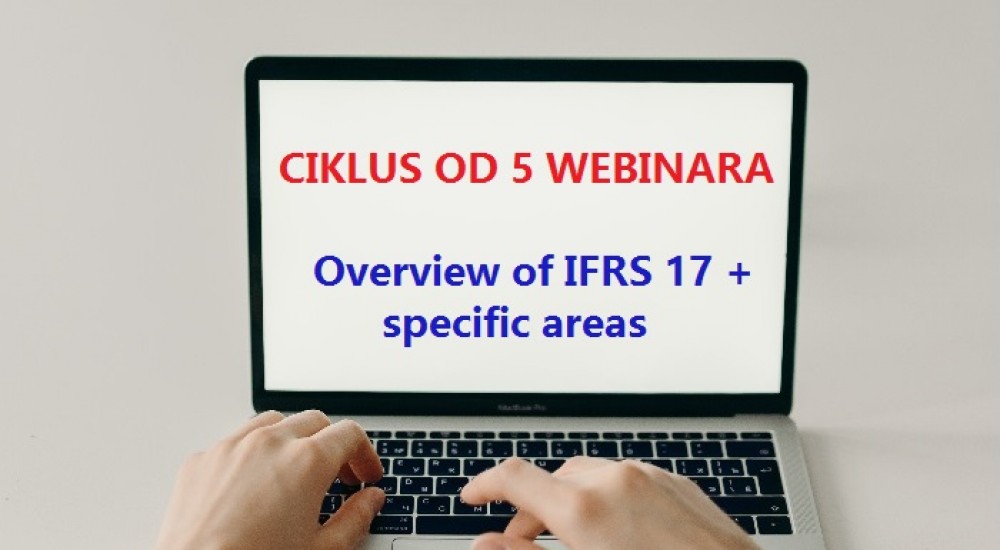 CIKLUS OD 5 WEBINARA

Overview of IFRS 17 + specific areas

MacBook Pro